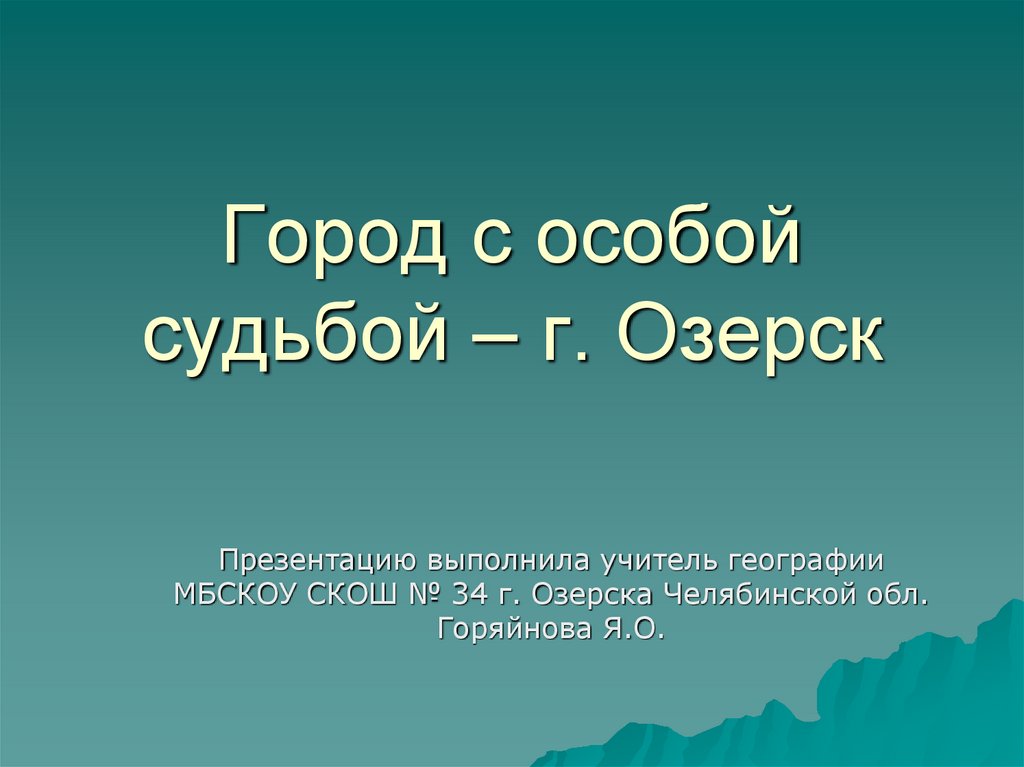 Город с особой судьбой – г. Озерск

Презентацию выполнила учитель географии МБСКОУ СКОШ № 34 г. Озерска Челябинской обл. Горяйнова Я.О.